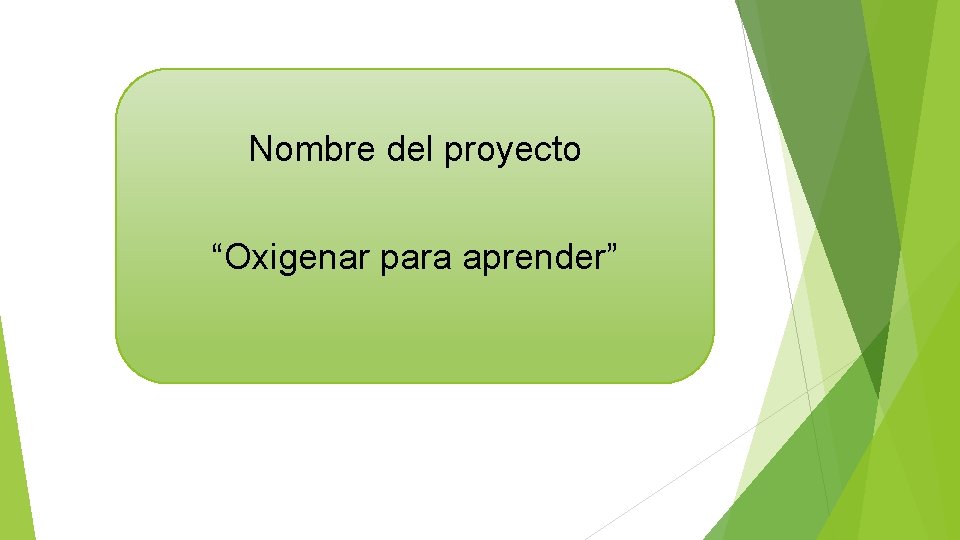 Nombre del proyecto

“Oxigenar para aprender”